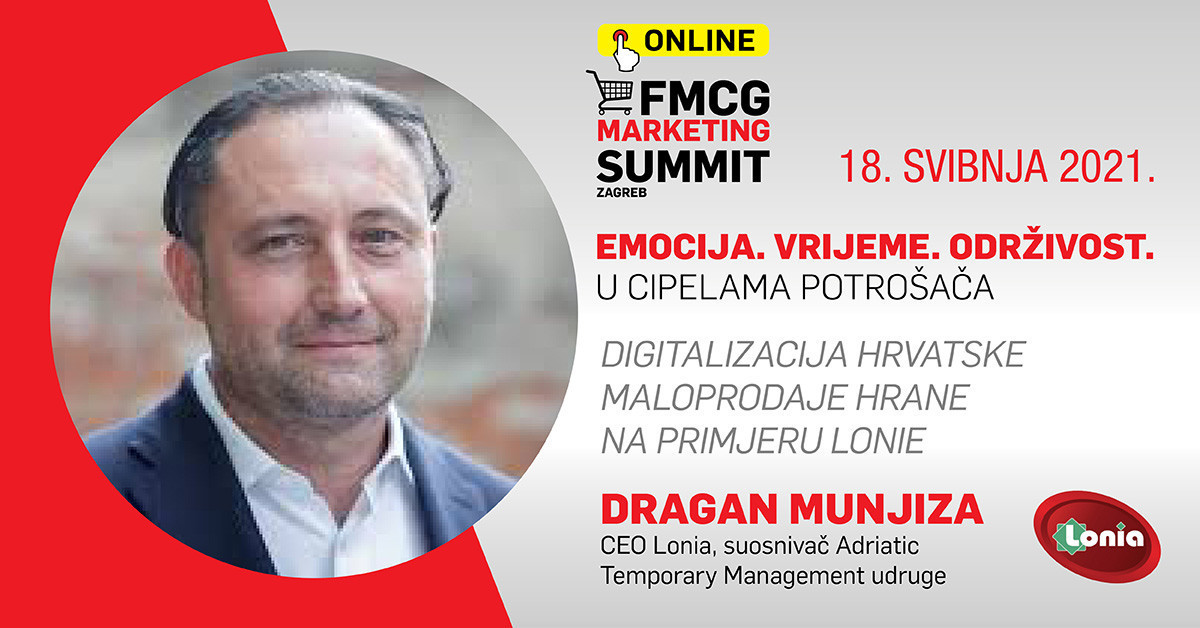 ONLINE
FMCG
MARKETING
SUMMIT
ZAGREB

18. SVIBNJA 2021.

EMOCIJA. VRIJEME. ODRŽIVOST.
U CIPELAMA POTROŠAČA

DIGITALIZACIJA HRVATSKE MALOPRODAJE HRANE NA PRIMJERU LONIE

DRAGAN MUNJIZA
CEO Lonia, suosnivač Adriatic Temporary Management udruge

Lonia